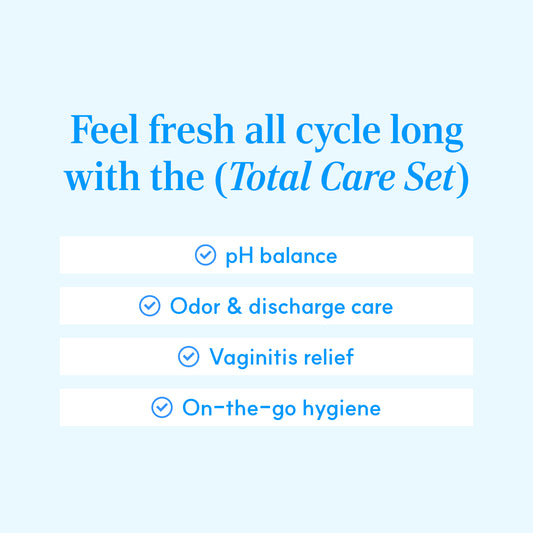 Feel fresh all cycle long with the (Total Care Set)

pH balance

Odor & discharge care

Vaginitis relief

On-the-go hygiene